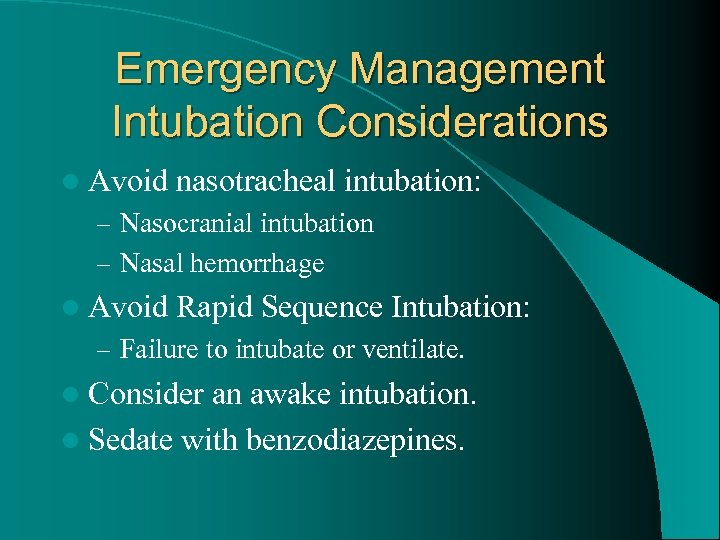 Emergency Management
Intubation Considerations

- Avoid nasotracheal intubation:
  – Nasocranial intubation
  – Nasal hemorrhage
- Avoid Rapid Sequence Intubation:
  – Failure to intubate or ventilate.
- Consider an awake intubation.
- Sedate with benzodiazepines.